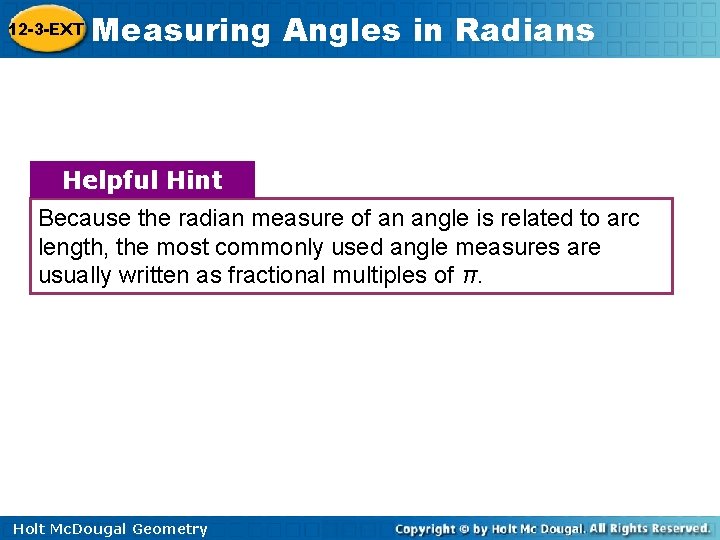 12-3-EXT Measuring Angles in Radians

Helpful Hint

Because the radian measure of an angle is related to arc length, the most commonly used angle measures are usually written as fractional multiples of $\pi$.

Holt McDougal Geometry

Copyright © by Holt Mc Dougal. All Rights Reserved.